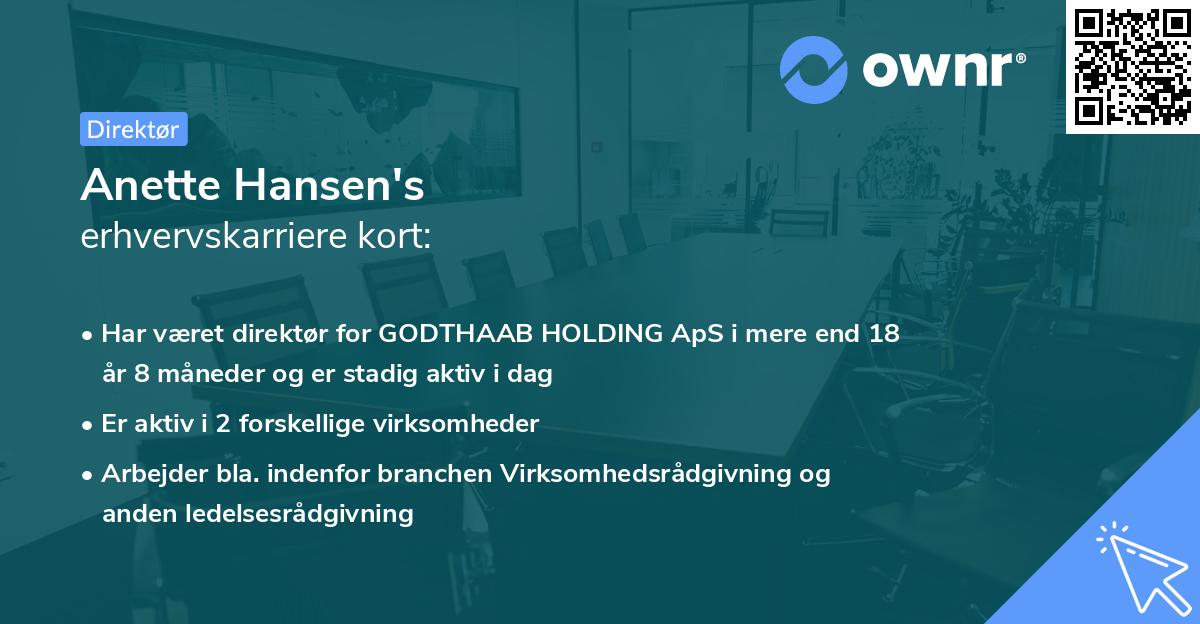 ownr®

Direktør

Anette Hansen's
erhvervskarriere kort:

• Har været direktør for GODTHAAB HOLDING ApS i mere end 18 år 8 måneder og er stadig aktiv i dag
• Er aktiv i 2 forskellige virksomheder
• Arbejder bla. indenfor branchen Virksomhedsrådgivning og anden ledelsesrådgivning